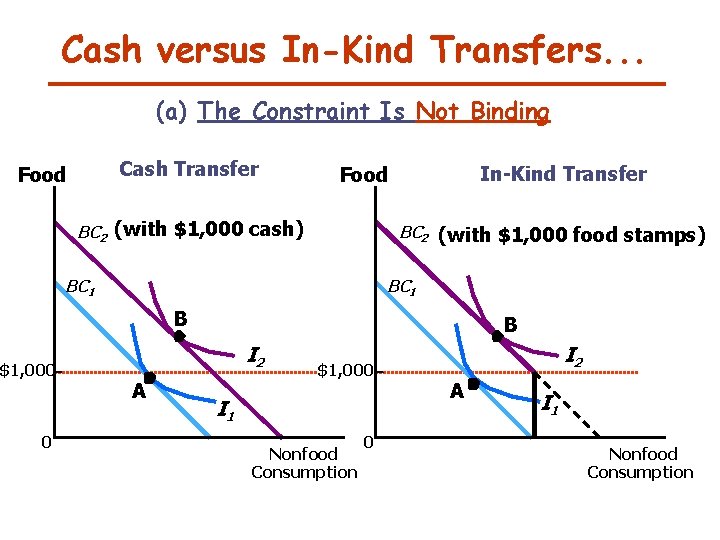 Cash versus In-Kind Transfers...

(a) The Constraint Is Not Binding

Food

Cash Transfer

$BC_2$ (with \$1,000 cash)

$BC_1$

B

$I_2$

\$1,000

A

$I_1$

0

Nonfood Consumption

Food

In-Kind Transfer

$BC_2$ (with \$1,000 food stamps)

$BC_1$

B

$I_2$

\$1,000

A

$I_1$

0

Nonfood Consumption